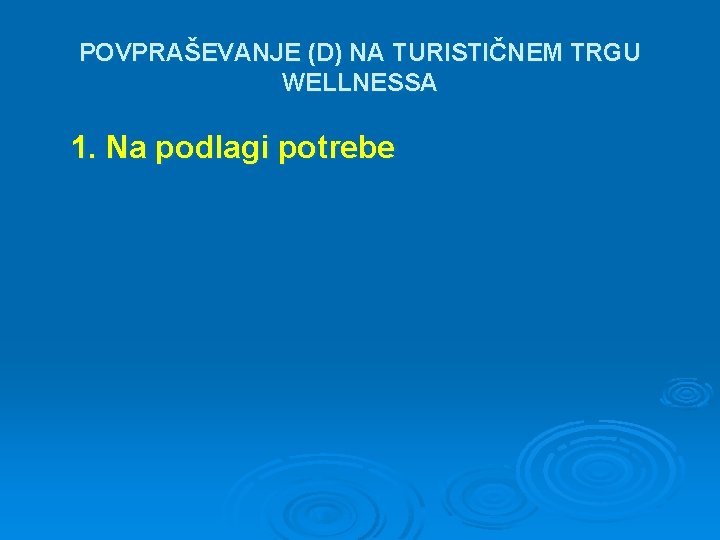 POVPRAŠEVANJE (D) NA TURISTIČNEM TRGU WELLNESSA

1. Na podlagi potrebe